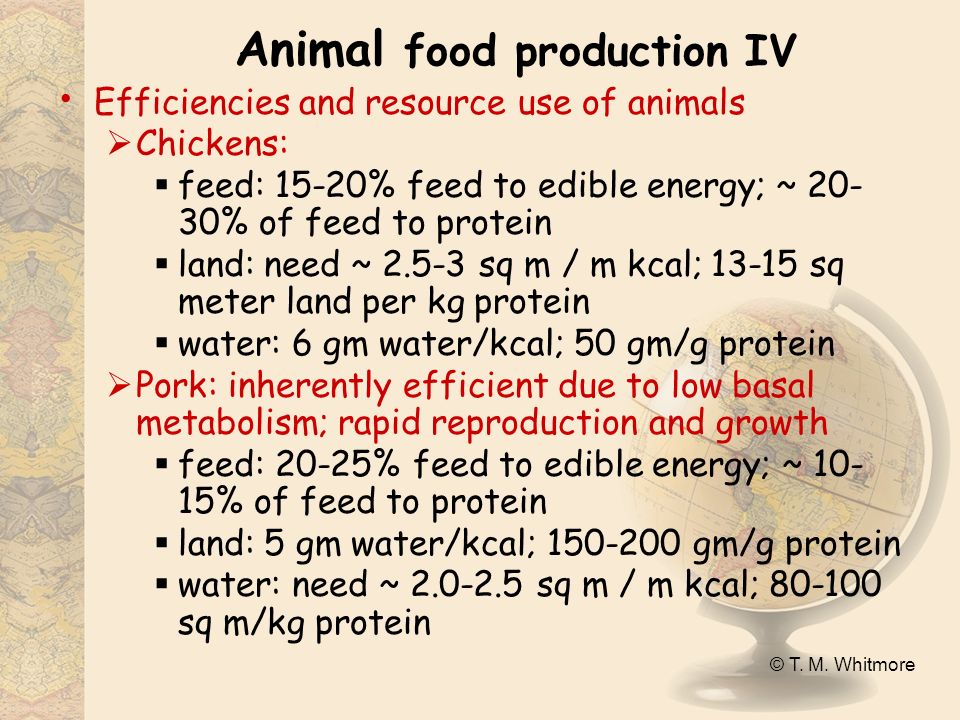 Animal food production IV

• Efficiencies and resource use of animals

➢ Chickens:

▪ feed: 15-20% feed to edible energy; ~ 20-30% of feed to protein

▪ land: need ~ 2.5-3 sq m / m kcal; 13-15 sq meter land per kg protein

▪ water: 6 gm water/kcal; 50 gm/g protein

➢ Pork: inherently efficient due to low basal metabolism; rapid reproduction and growth

▪ feed: 20-25% feed to edible energy; ~ 10-15% of feed to protein

▪ land: 5 gm water/kcal; 150-200 gm/g protein

▪ water: need ~ 2.0-2.5 sq m / m kcal; 80-100 sq m/kg protein

© T. M. Whitmore